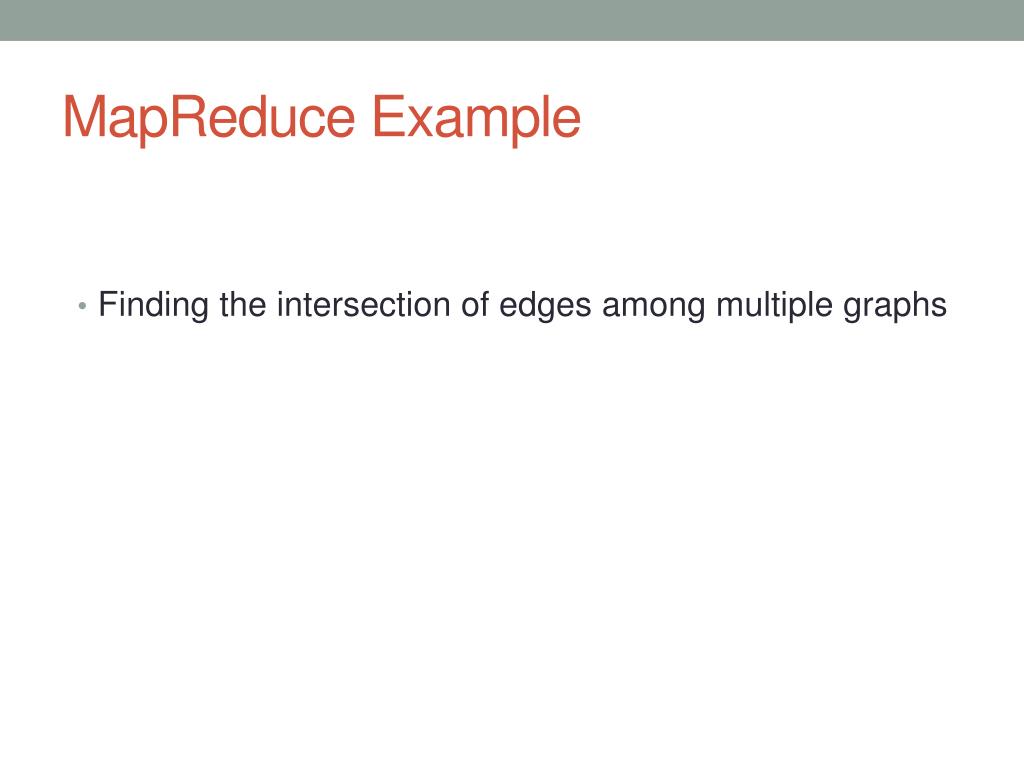 MapReduce Example

• Finding the intersection of edges among multiple graphs